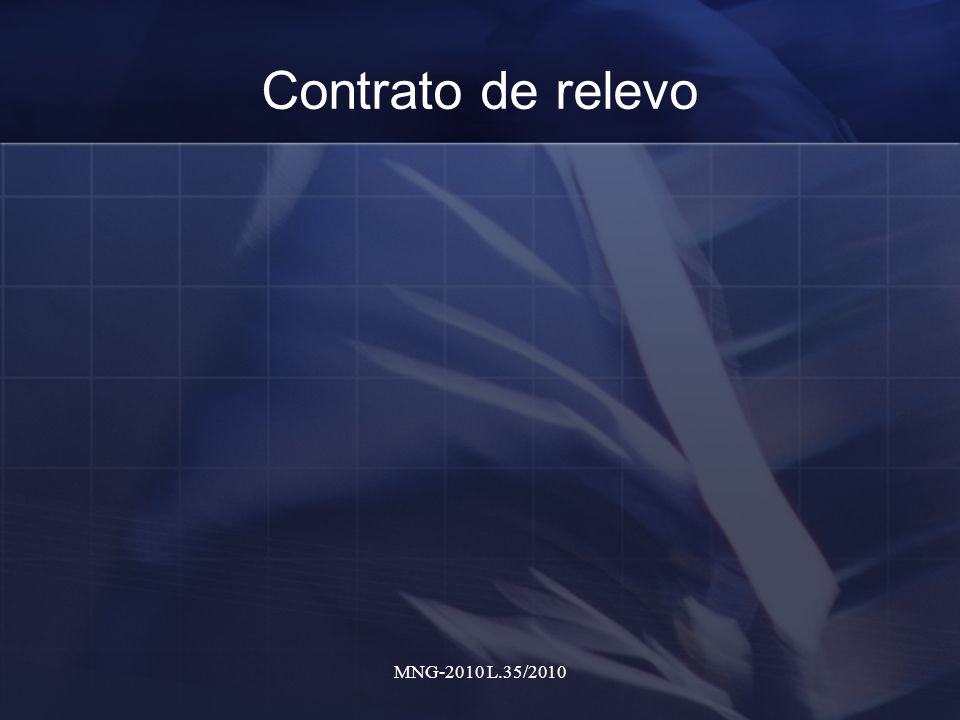 Contrato de relevo

MNG-2010 L.35/2010